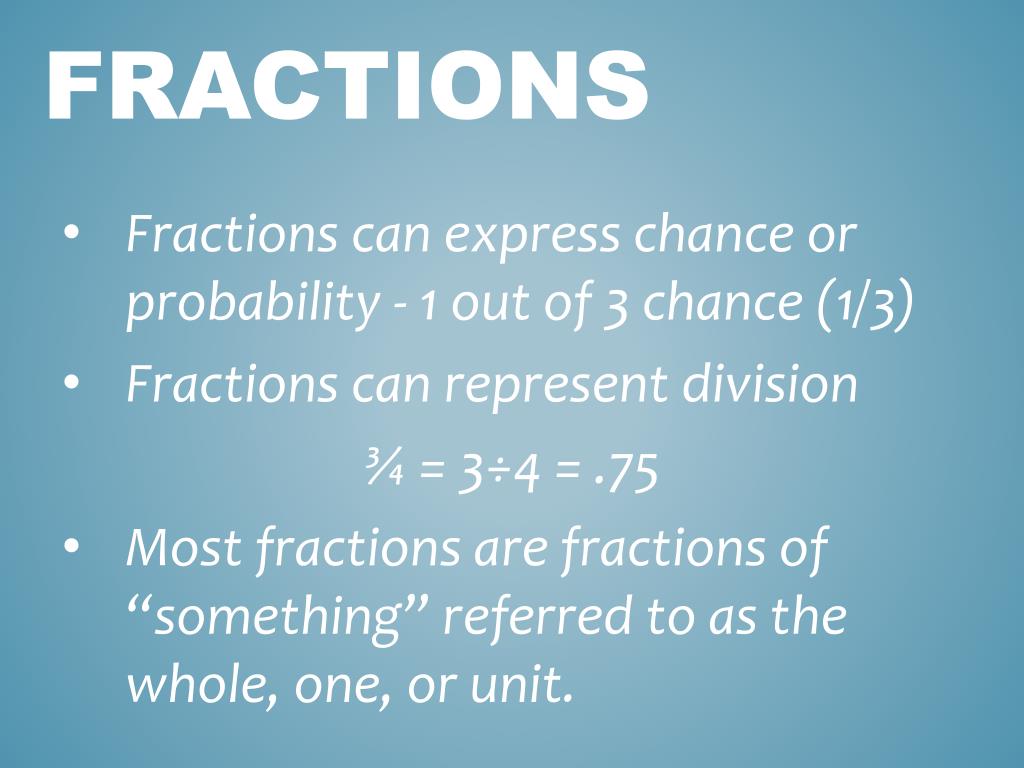 FRACTIONS

• Fractions can express chance or probability - 1 out of 3 chance (1/3)

• Fractions can represent division

$\frac{3}{4} = 3 \div 4 = .75$

• Most fractions are fractions of “something” referred to as the whole, one, or unit.